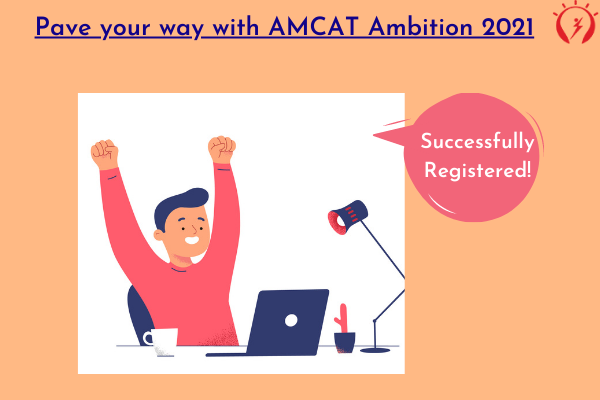 Pave your way with AMCAT Ambition 2021

Successfully Registered!